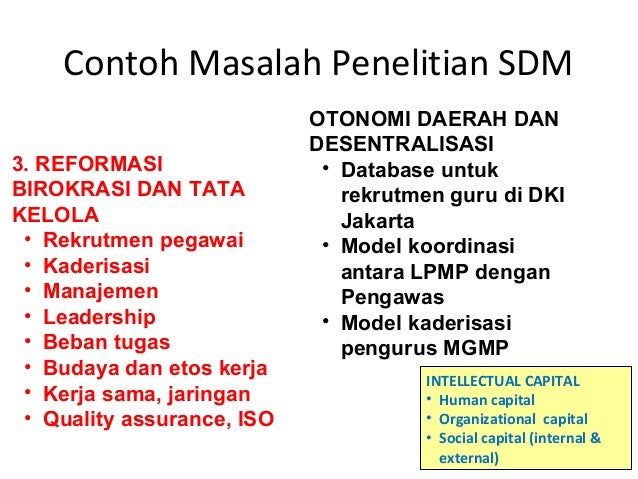 Contoh Masalah Penelitian SDM

3. REFORMASI BIROKRASI DAN TATA KELOLA
• Rekrutmen pegawai
• Kaderisasi
• Manajemen
• Leadership
• Beban tugas
• Budaya dan etos kerja
• Kerja sama, jaringan
• Quality assurance, ISO

OTONOMI DAERAH DAN DESENTRALISASI
• Database untuk rekrutmen guru di DKI Jakarta
• Model koordinasi antara LPMP dengan Pengawas
• Model kaderisasi pengurus MGMP

INTELLECTUAL CAPITAL
• Human capital
• Organizational capital
• Social capital (internal & external)